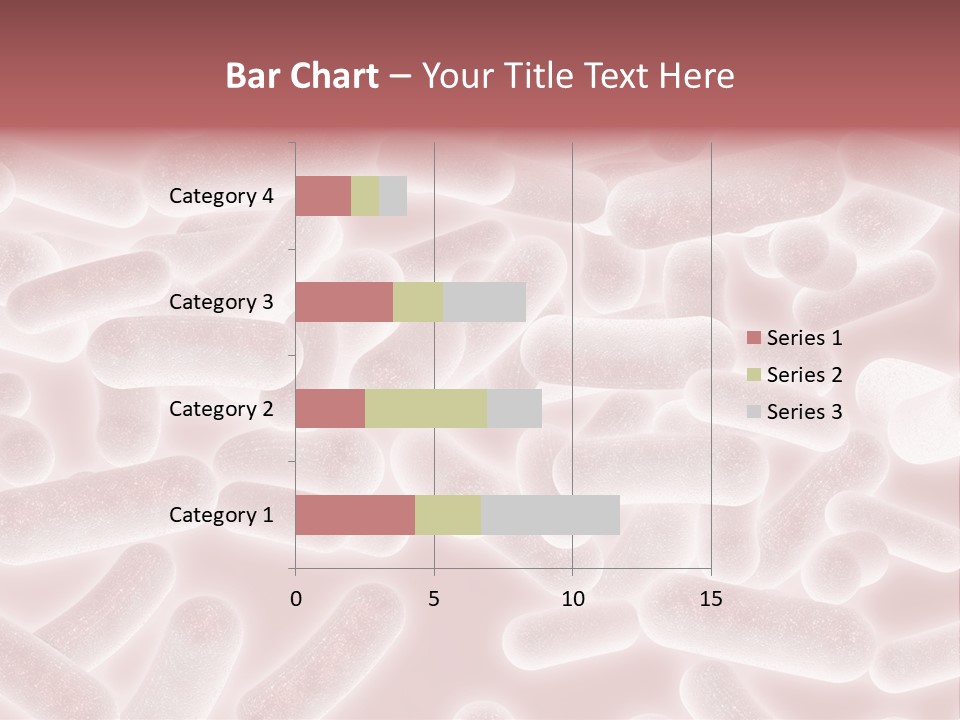 Bar Chart – Your Title Text Here

Category 4
Category 3
Category 2
Category 1

0
5
10
15

Series 1
Series 2
Series 3